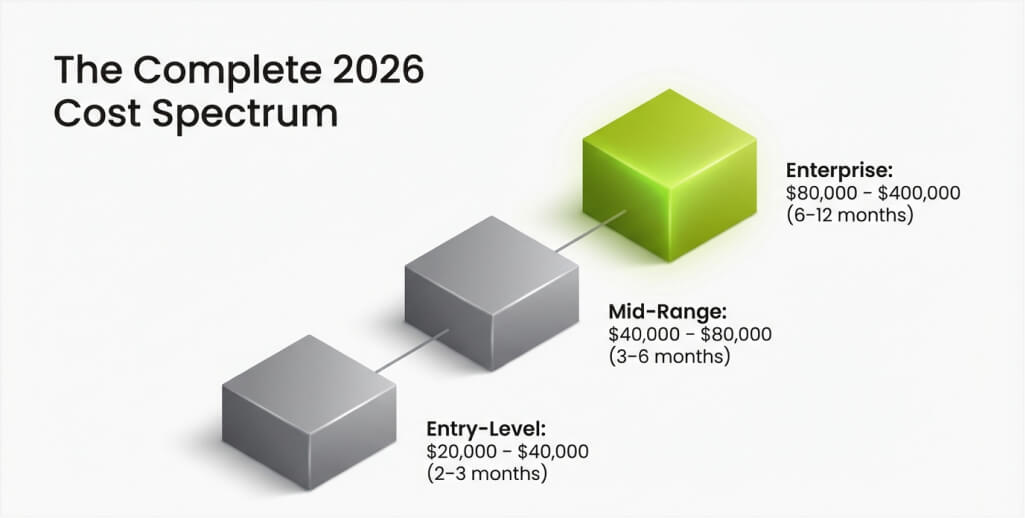 The Complete 2026 Cost Spectrum

Enterprise:
\$80,000 - \$400,000
(6-12 months)

Mid-Range:
\$40,000 - \$80,000
(3-6 months)

Entry-Level:
\$20,000 - \$40,000
(2-3 months)